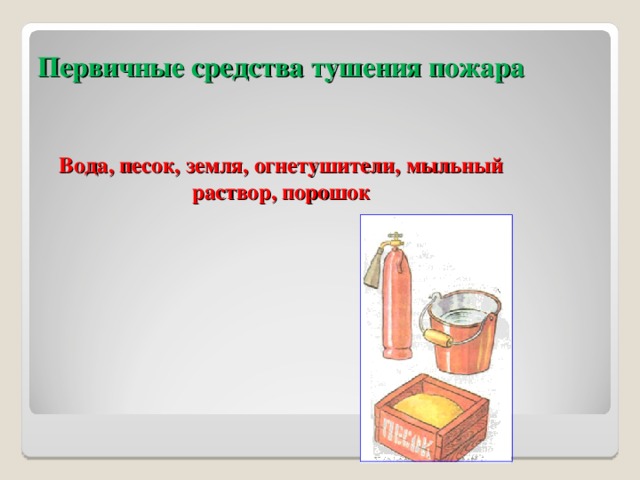 Первичные средства тушения пожара

Вода, песок, земля, огнетушители, мыльный раствор, порошок

ПЕСОК